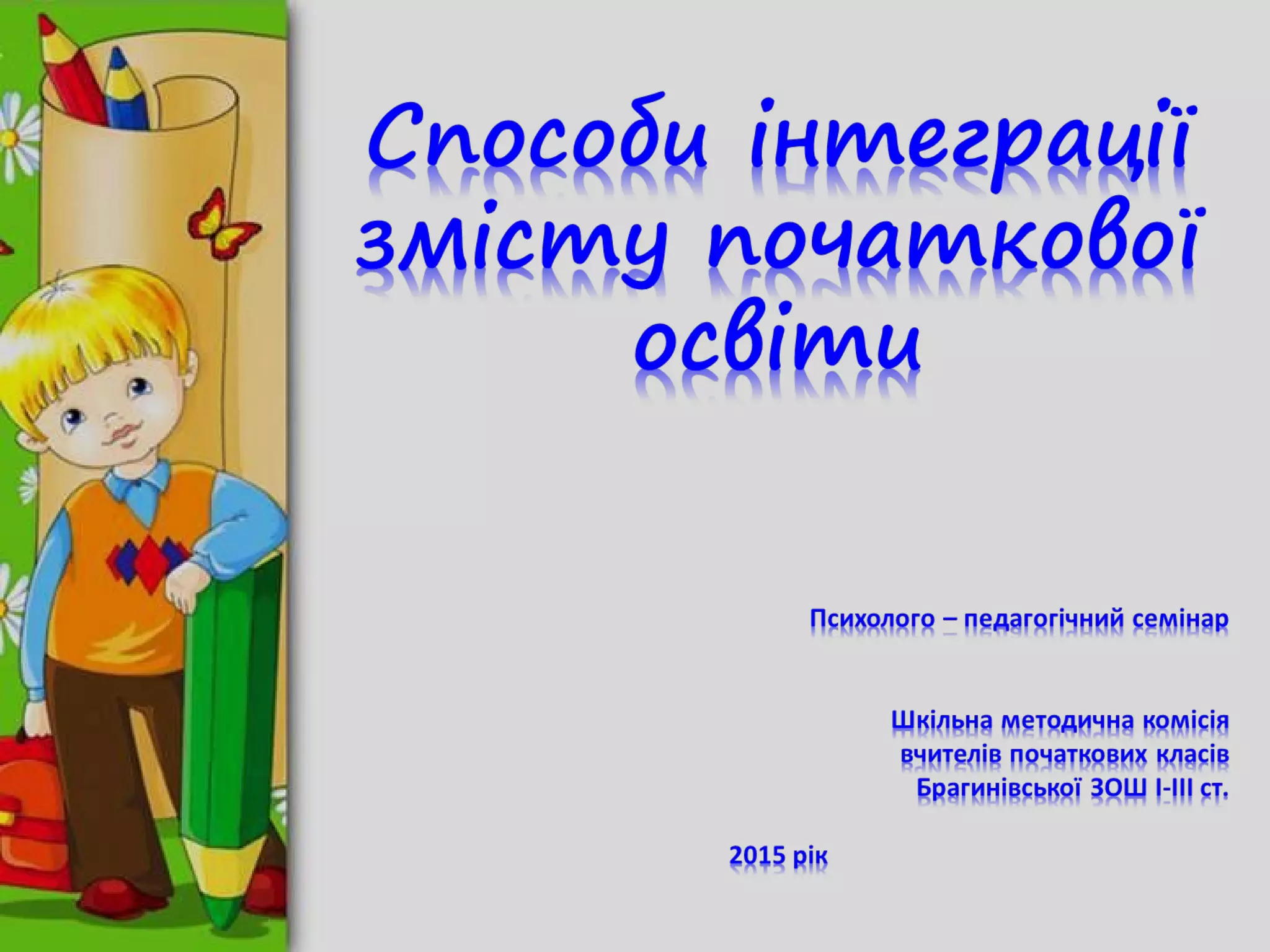 Способи інтеграції змісту початкової освіти

Психолого – педагогічний семінар

Шкільна методична комісія вчителів початкових класів Брагинівської ЗОШ І-ІІІ ст.

2015 рік